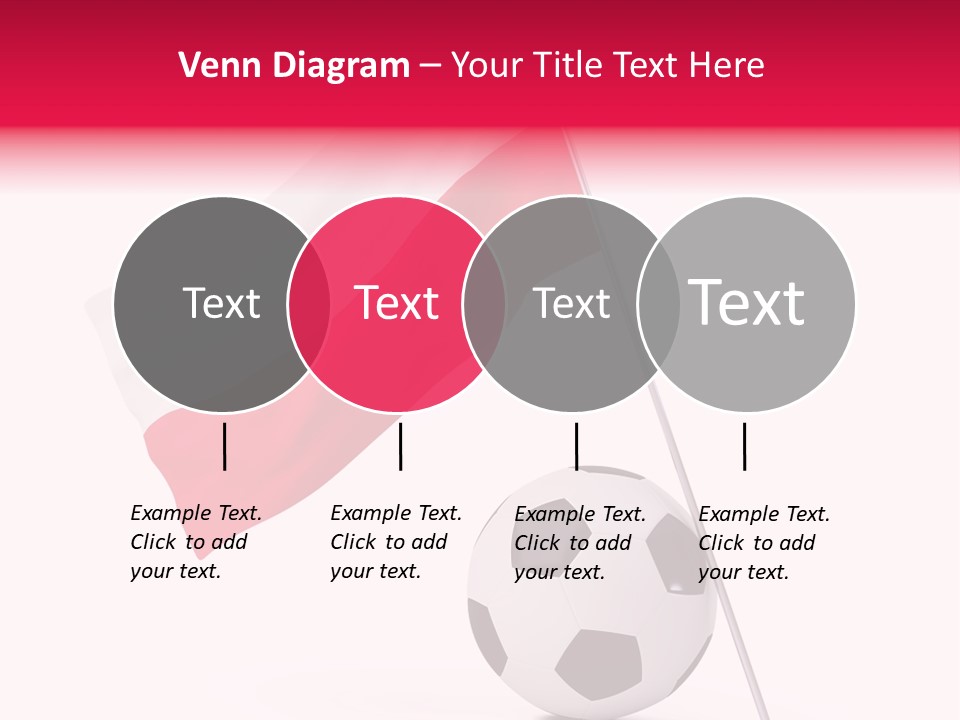 Venn Diagram – Your Title Text Here

Text

Text

Text

Text

Example Text. Click to add your text.

Example Text. Click to add your text.

Example Text. Click to add your text.

Example Text. Click to add your text.